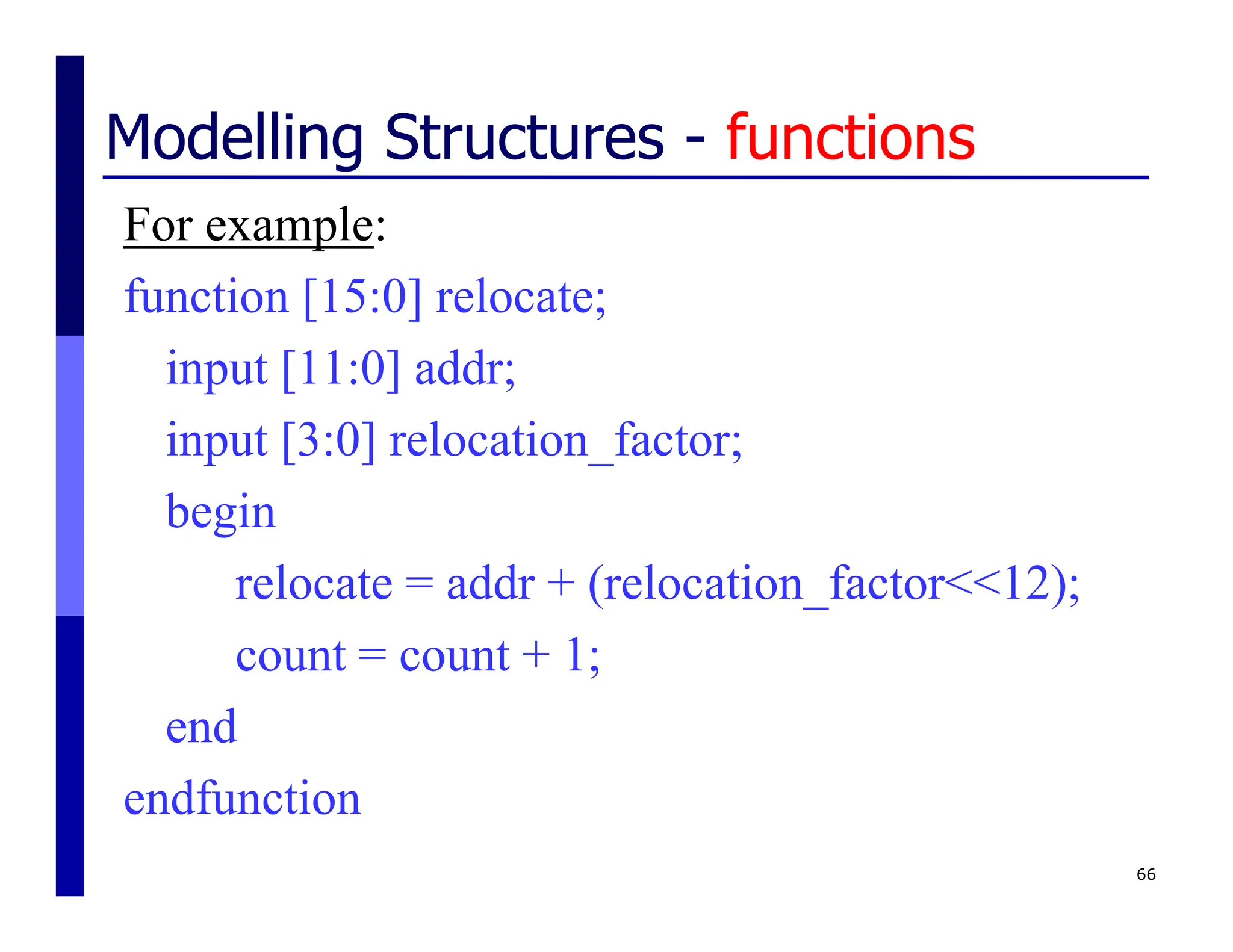 Modelling Structures - functions

For example:

function [15:0] relocate;
  input [11:0] addr;
  input [3:0] relocation_factor;
  begin
    relocate = addr + (relocation_factor<<12);
    count = count + 1;
  end
endfunction

66